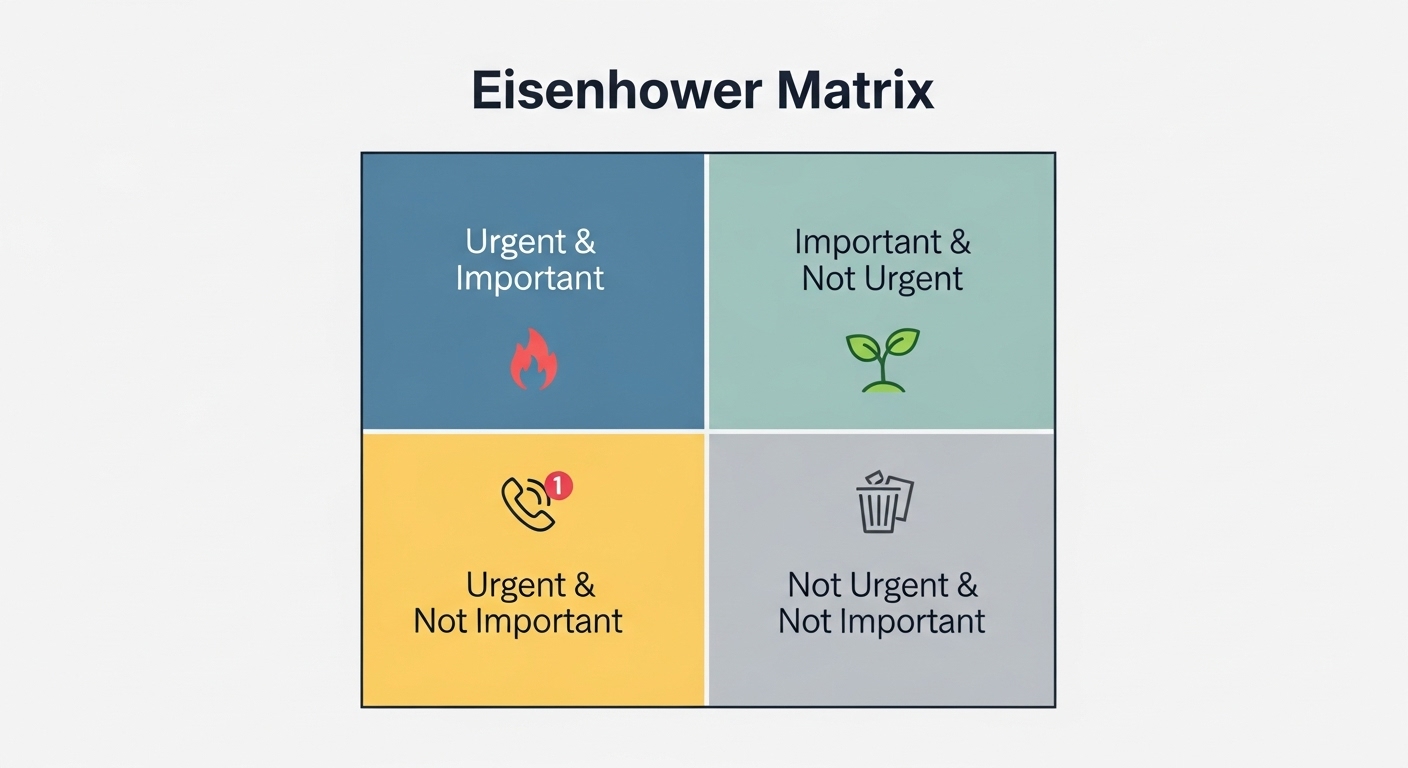 Eisenhower Matrix

Urgent & Important

Important & Not Urgent

1

Urgent & Not Important

Not Urgent & Not Important